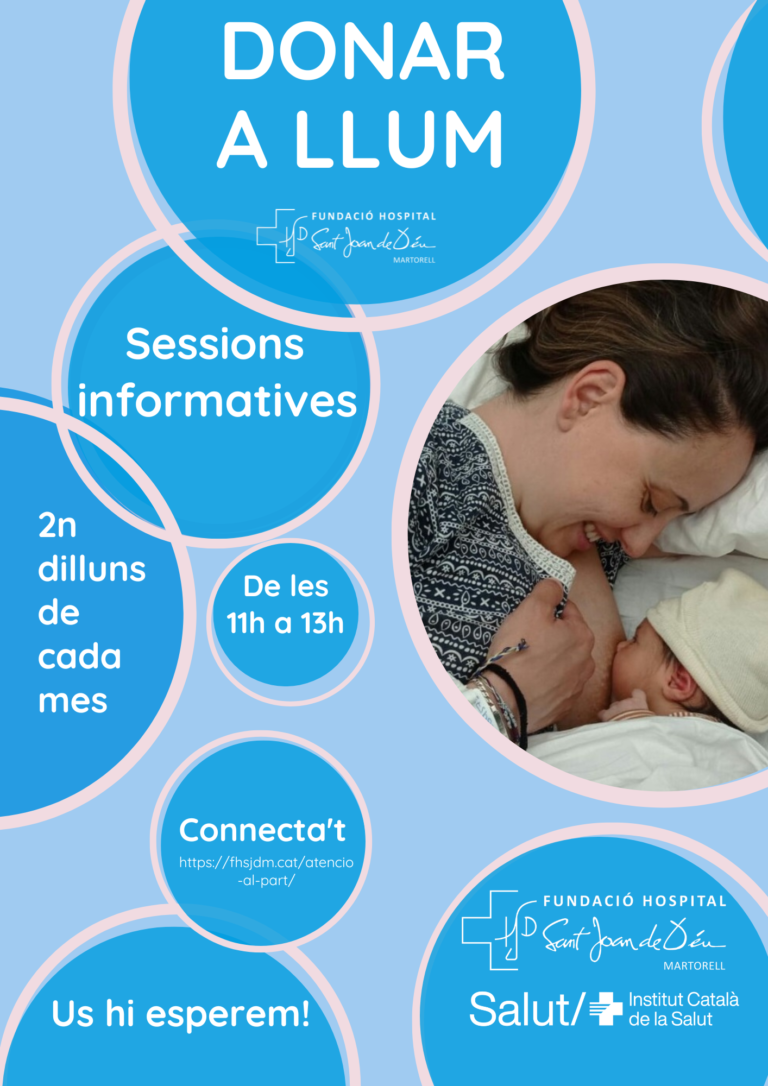 DONAR A LLUM

FUNDACIÓ HOSPITAL
Sant Joan de Déu
MARTORELL

Sessions informatives

2n dilluns de cada mes

De les 11h a 13h

Connecta't
https://fhsjdm.cat/atencio-al-part/

Us hi esperem!

FUNDACIÓ HOSPITAL
Sant Joan de Déu
MARTORELL

Salut/ Institut Català de la Salut